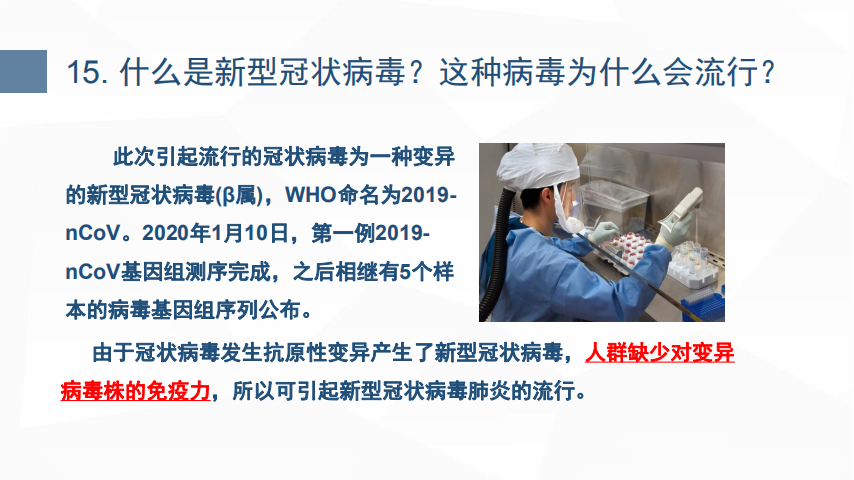 15. 什么是新型冠状病毒？这种病毒为什么会流行？

此次引起流行的冠状病毒为一种变异的新型冠状病毒(β属)，WHO命名为2019-nCoV。2020年1月10日，第一例2019-nCoV基因组测序完成，之后相继有5个样本的病毒基因组序列公布。

由于冠状病毒发生抗原性变异产生了新型冠状病毒，人群缺少对变异病毒株的免疫力，所以可引起新型冠状病毒肺炎的流行。